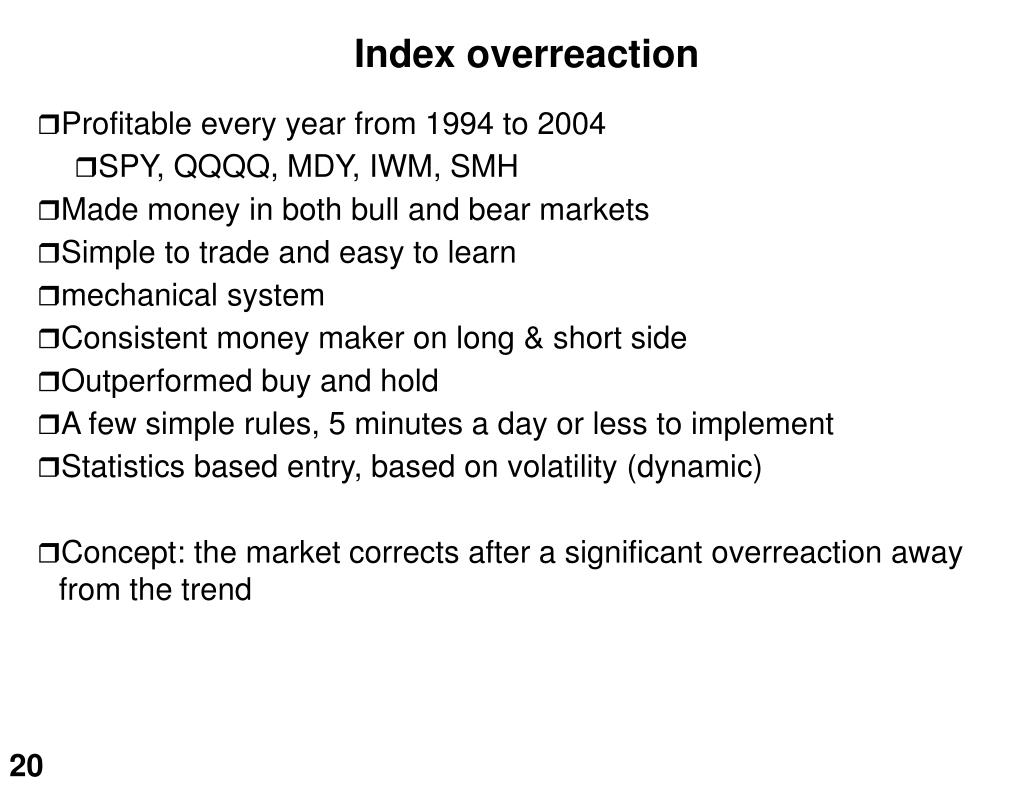 Index overreaction

❒Profitable every year from 1994 to 2004
❒SPY, QQQQ, MDY, IWM, SMH
❒Made money in both bull and bear markets
❒Simple to trade and easy to learn
❒mechanical system
❒Consistent money maker on long & short side
❒Outperformed buy and hold
❒A few simple rules, 5 minutes a day or less to implement
❒Statistics based entry, based on volatility (dynamic)

❒Concept: the market corrects after a significant overreaction away from the trend

20